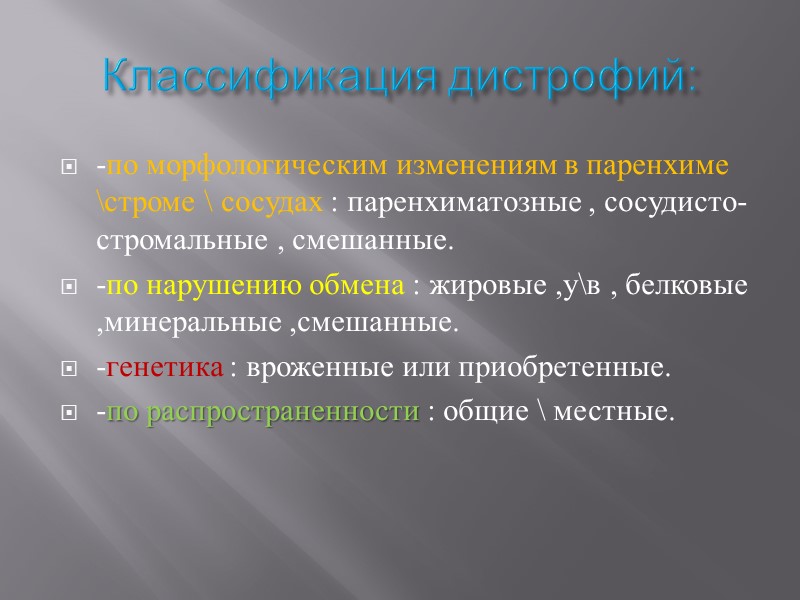 Классификация дистрофий:

-по морфологическим изменениям в паренхиме \строме \ сосудах : паренхиматозные , сосудисто-стромальные , смешанные.

-по нарушению обмена : жировые ,у\в , белковые ,минеральные ,смешанные.

-генетика : врожденные или приобретенные.

-по распространенности : общие \ местные.